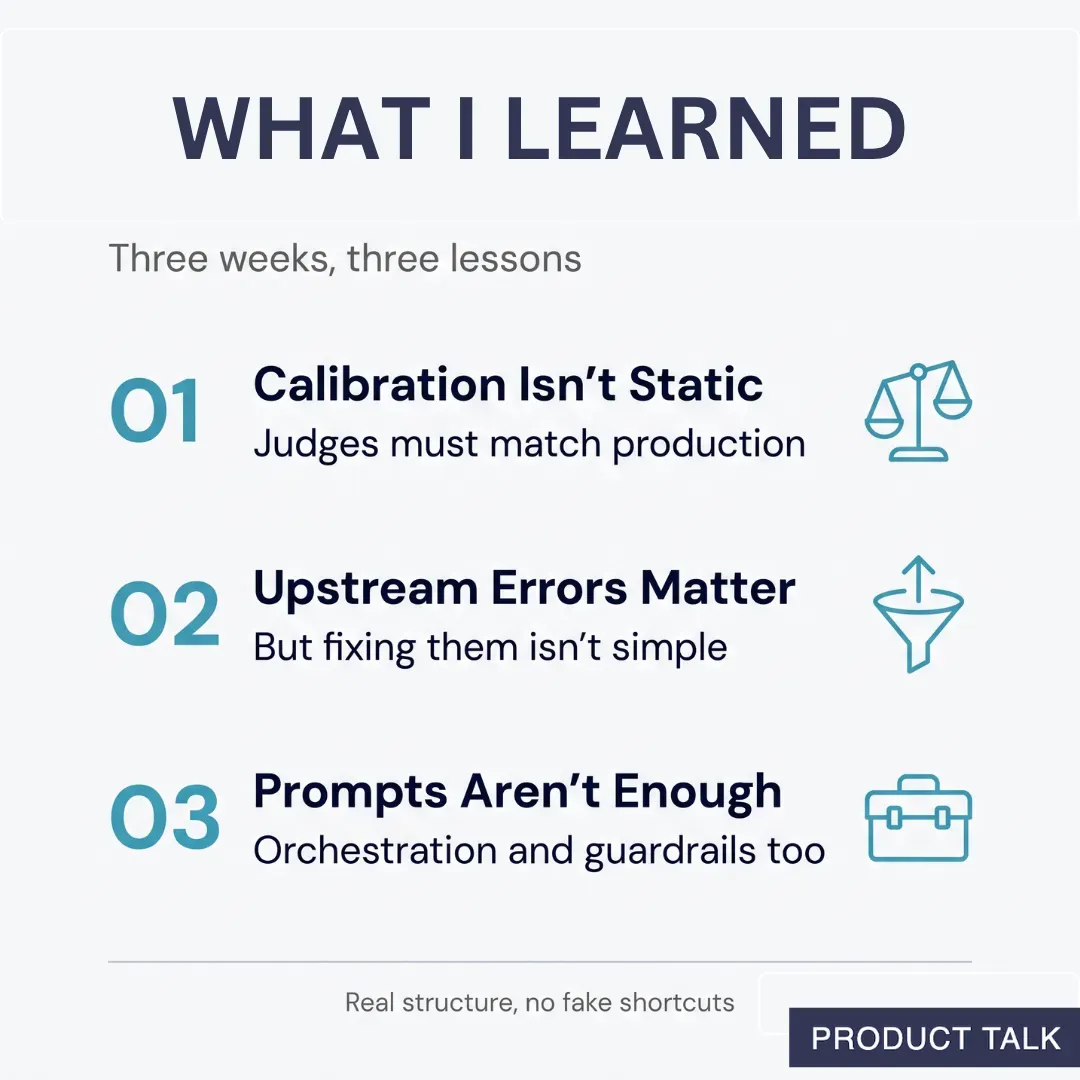 WHAT I LEARNED

Three weeks, three lessons

01 Calibration Isn't Static
Judges must match production

02 Upstream Errors Matter
But fixing them isn't simple

03 Prompts Aren't Enough
Orchestration and guardrails too

Real structure, no fake shortcuts

PRODUCT TALK